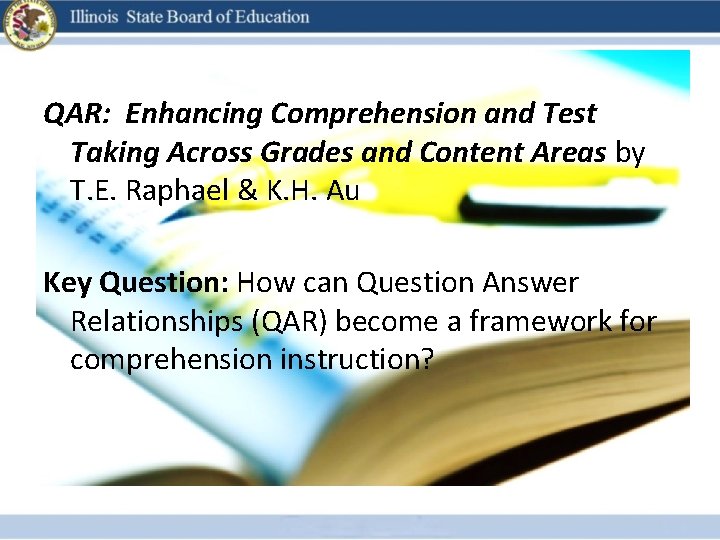 Illinois State Board of Education

QAR: Enhancing Comprehension and Test Taking Across Grades and Content Areas by T.E. Raphael & K.H. Au

Key Question: How can Question Answer Relationships (QAR) become a framework for comprehension instruction?